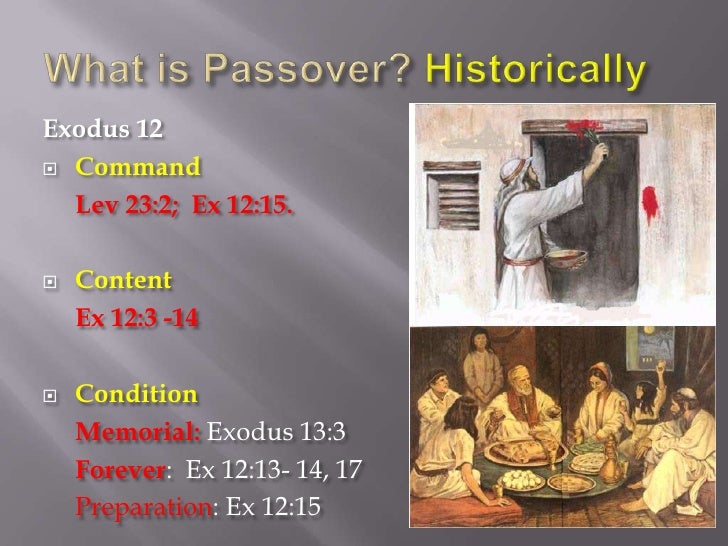 What is Passover? Historically

Exodus 12

Command
Lev 23:2; Ex 12:15.

Content
Ex 12:3 -14

Condition
Memorial: Exodus 13:3
Forever: Ex 12:13- 14, 17
Preparation: Ex 12:15